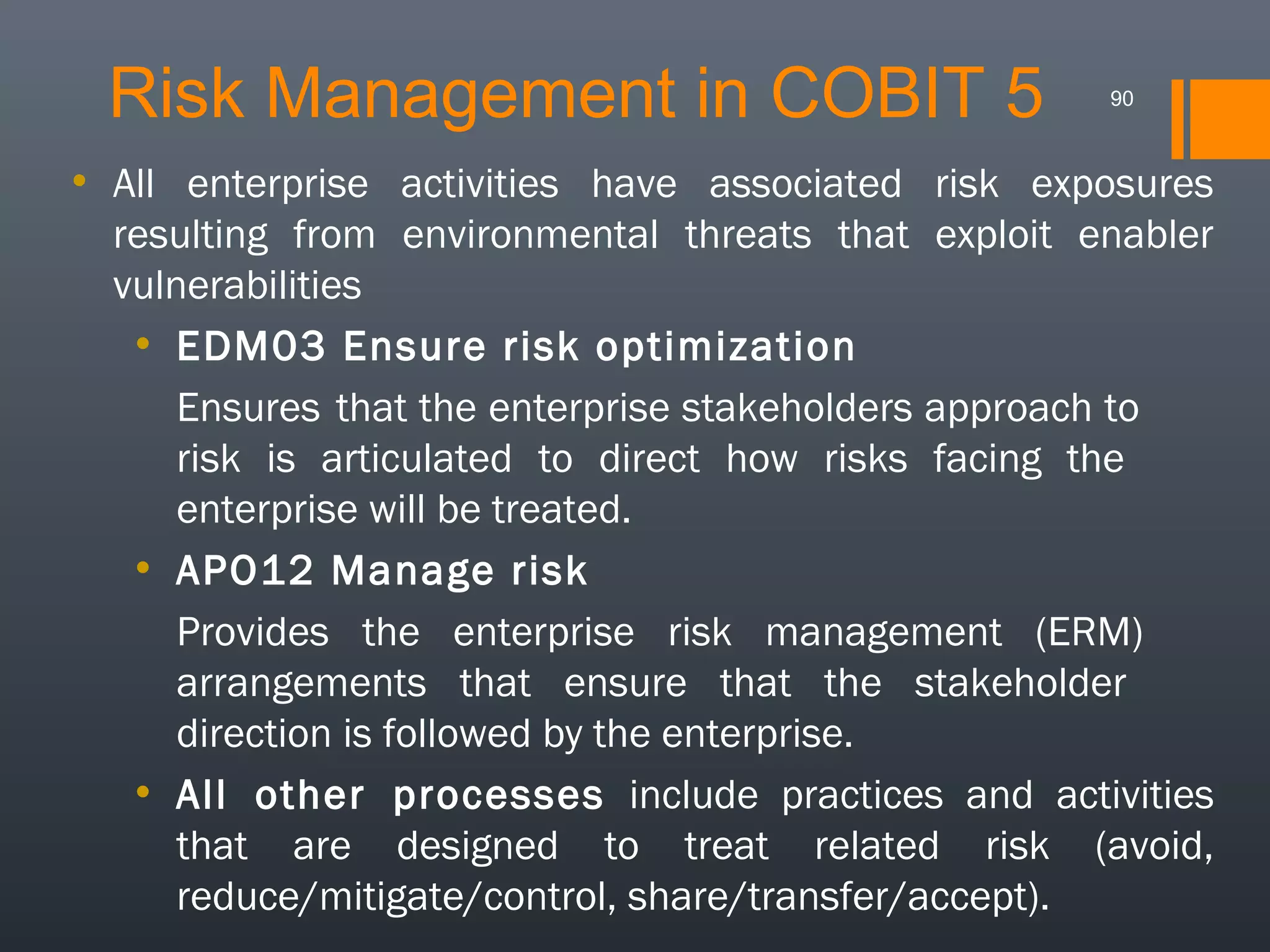 Risk Management in COBIT 5

90

• All enterprise activities have associated risk exposures resulting from environmental threats that exploit enabler vulnerabilities

• EDM03 Ensure risk optimization

Ensures that the enterprise stakeholders approach to risk is articulated to direct how risks facing the enterprise will be treated.

• APO12 Manage risk

Provides the enterprise risk management (ERM) arrangements that ensure that the stakeholder direction is followed by the enterprise.

• All other processes include practices and activities that are designed to treat related risk (avoid, reduce/mitigate/control, share/transfer/accept).